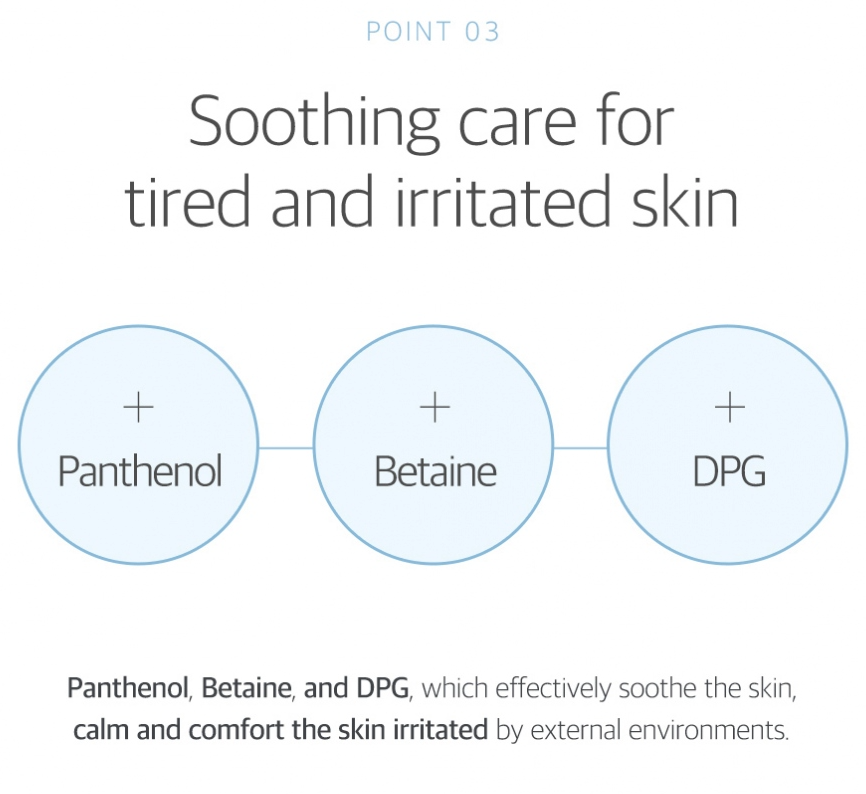 POINT 03

Soothing care for tired and irritated skin

+
Panthenol

+
Betaine

+
DPG

Panthenol, Betaine, and DPG, which effectively soothe the skin, calm and comfort the skin irritated by external environments.